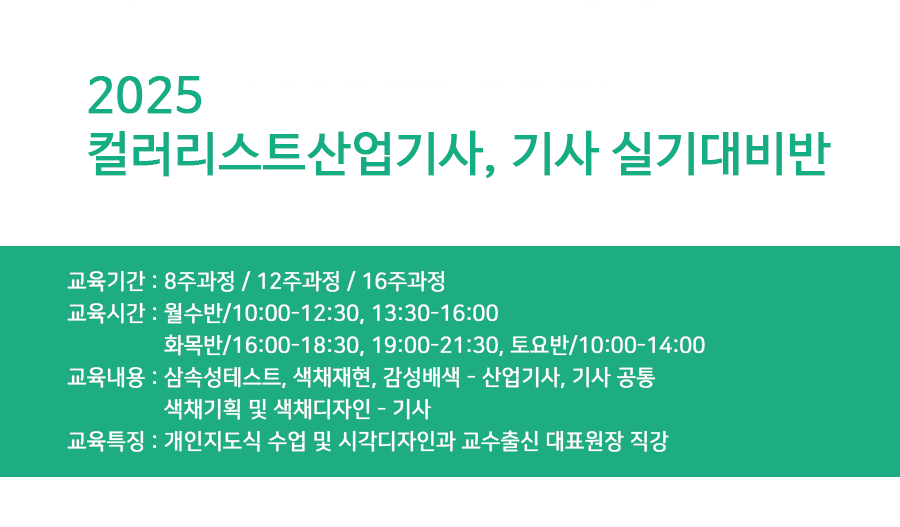 2025
컬러리스트산업기사, 기사 실기대비반

교육기간 : 8주과정 / 12주과정 / 16주과정
교육시간 : 월수반/10:00-12:30, 13:30-16:00
화목반/16:00-18:30, 19:00-21:30, 토요반/10:00-14:00
교육내용 : 삼속성테스트, 색채재현, 감성배색 - 산업기사, 기사 공통
색채기획 및 색채디자인 - 기사
교육특징 : 개인지도식 수업 및 시각디자인과 교수출신 대표원장 직강